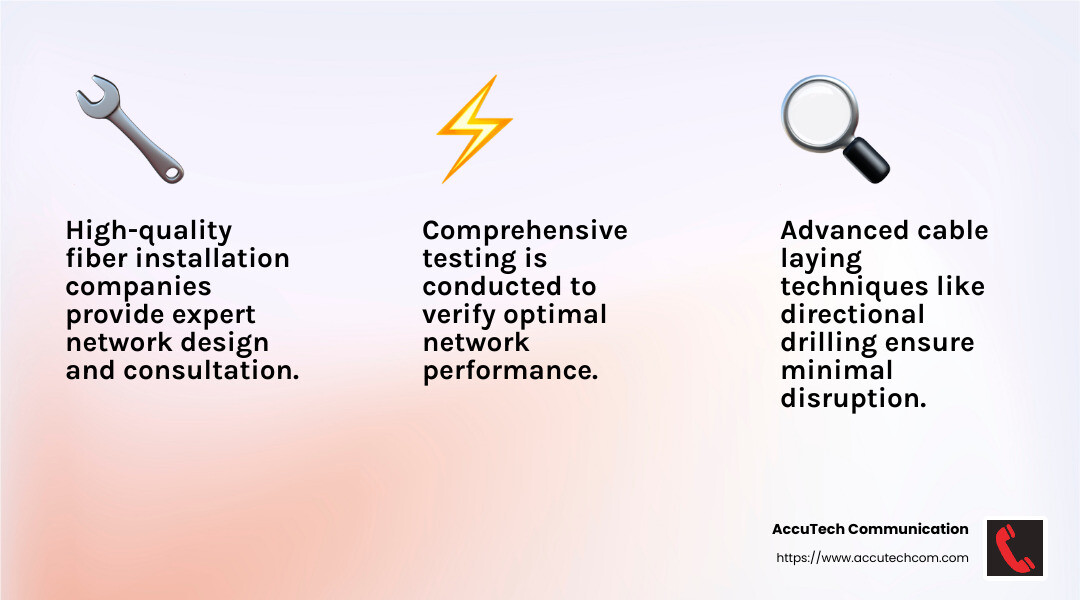 High-quality fiber installation companies provide expert network design and consultation.

Comprehensive testing is conducted to verify optimal network performance.

Advanced cable laying techniques like directional drilling ensure minimal disruption.

AccuTech Communication
https://www.accutechcom.com